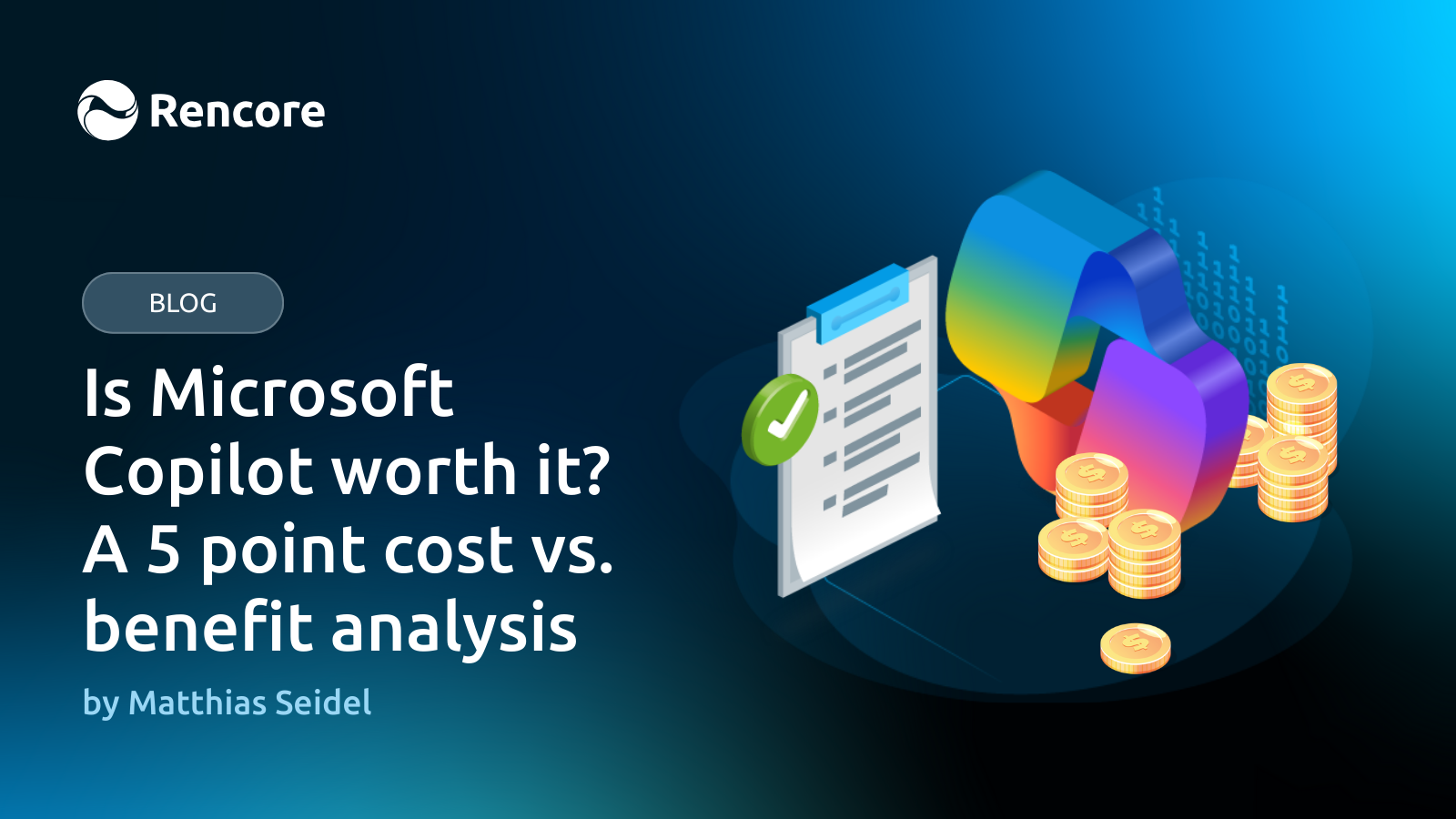 Rencore

BLOG

Is Microsoft Copilot worth it? A 5 point cost vs. benefit analysis

by Matthias Seidel